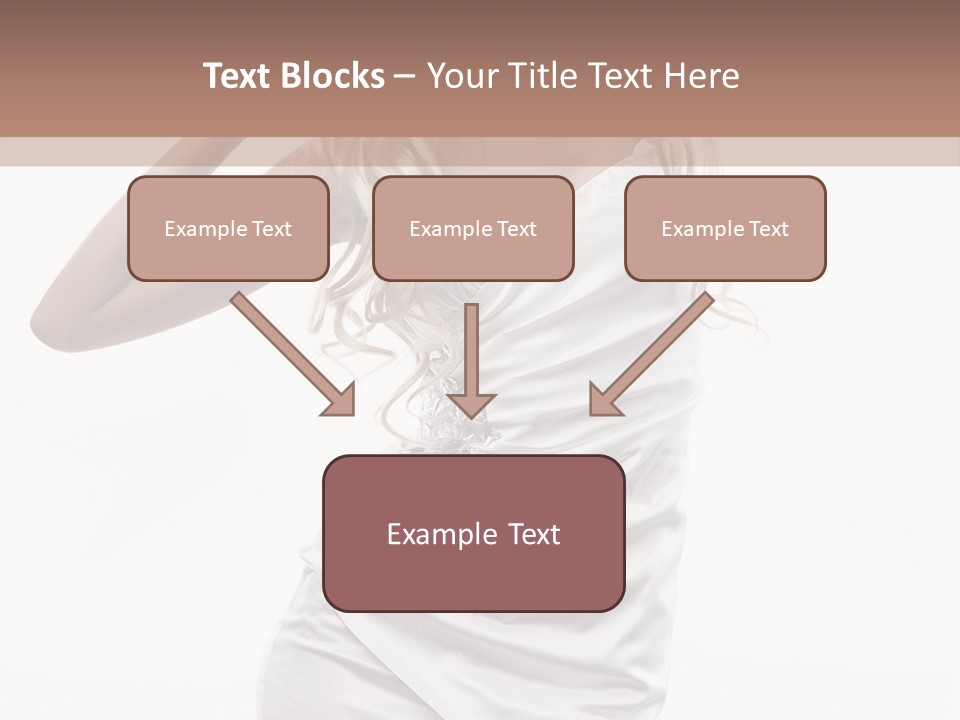 Text Blocks – Your Title Text Here

Example Text

Example Text

Example Text

Example Text